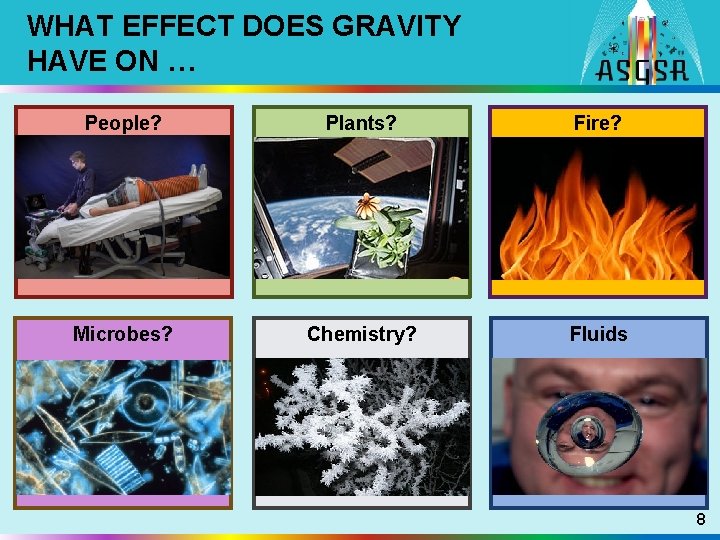 WHAT EFFECT DOES GRAVITY HAVE ON …

ASGSR

People?

Plants?

Fire?

Microbes?

Chemistry?

Fluids

8